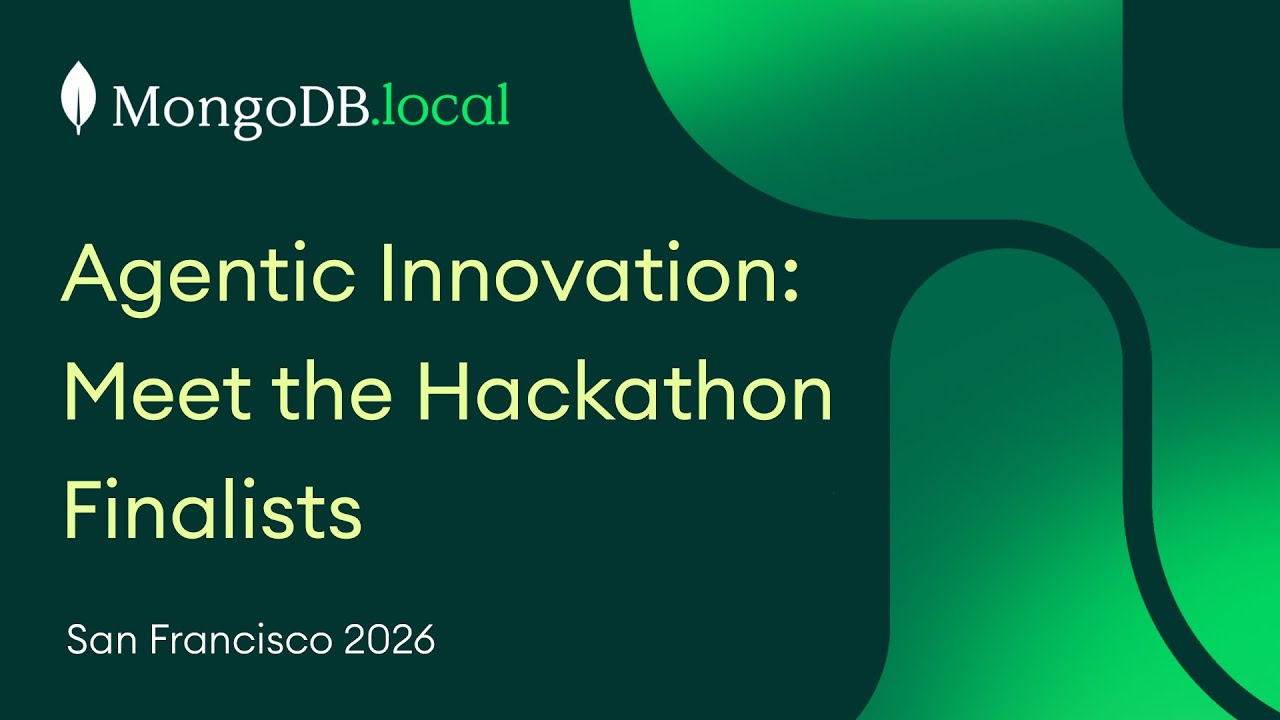 MongoDB.local

Agentic Innovation: Meet the Hackathon Finalists

San Francisco 2026